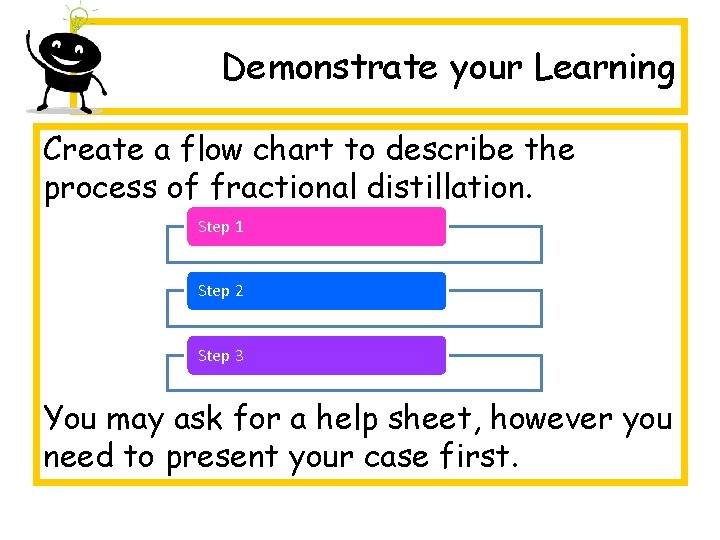 Demonstrate your Learning

Create a flow chart to describe the process of fractional distillation.

Step 1

Step 2

Step 3

You may ask for a help sheet, however you need to present your case first.